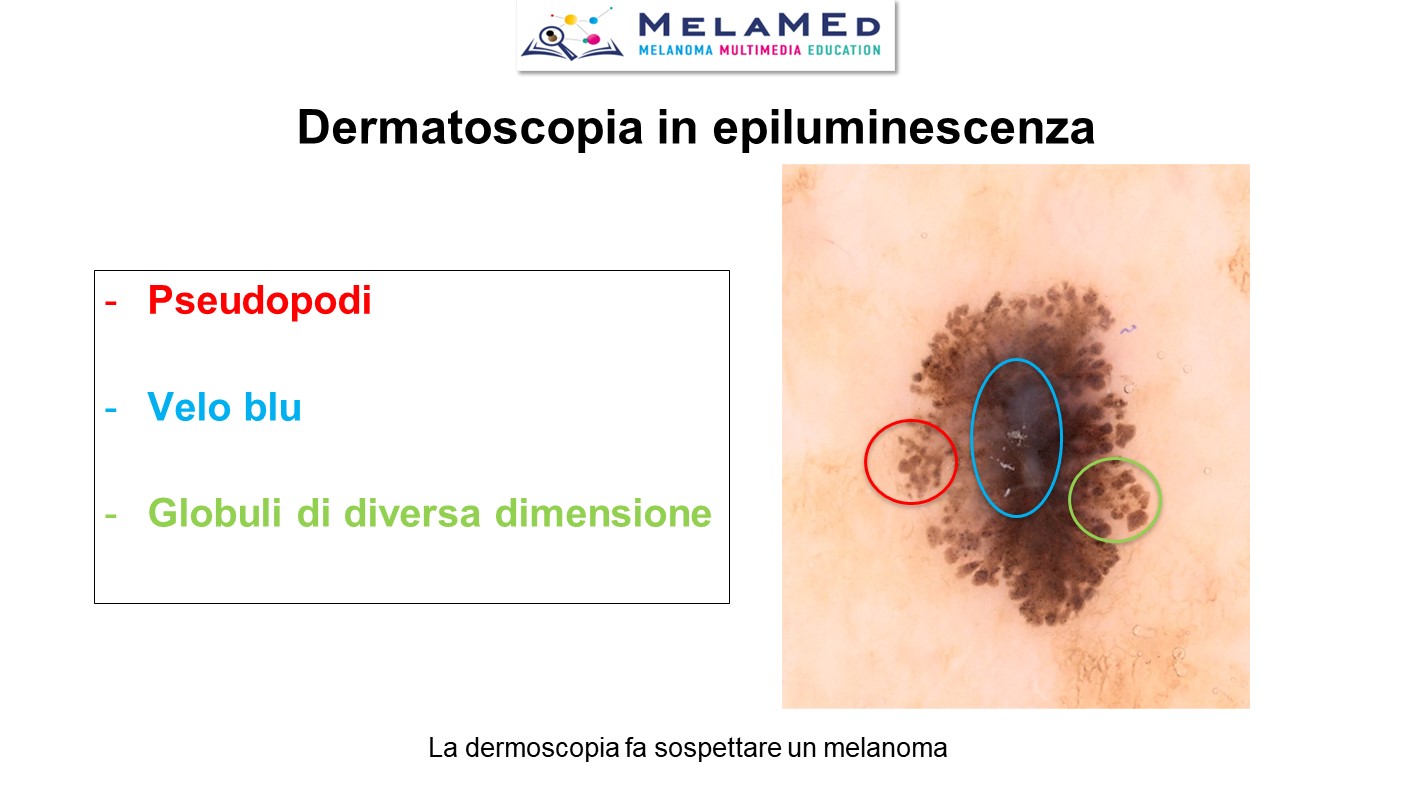 MELAMED
MELANOMA MULTIMEDIA EDUCATION

Dermatoscopia in epiluminescenza

- Pseudopodi

- Velo blu

- Globuli di diversa dimensione

La dermoscopia fa sospettare un melanoma